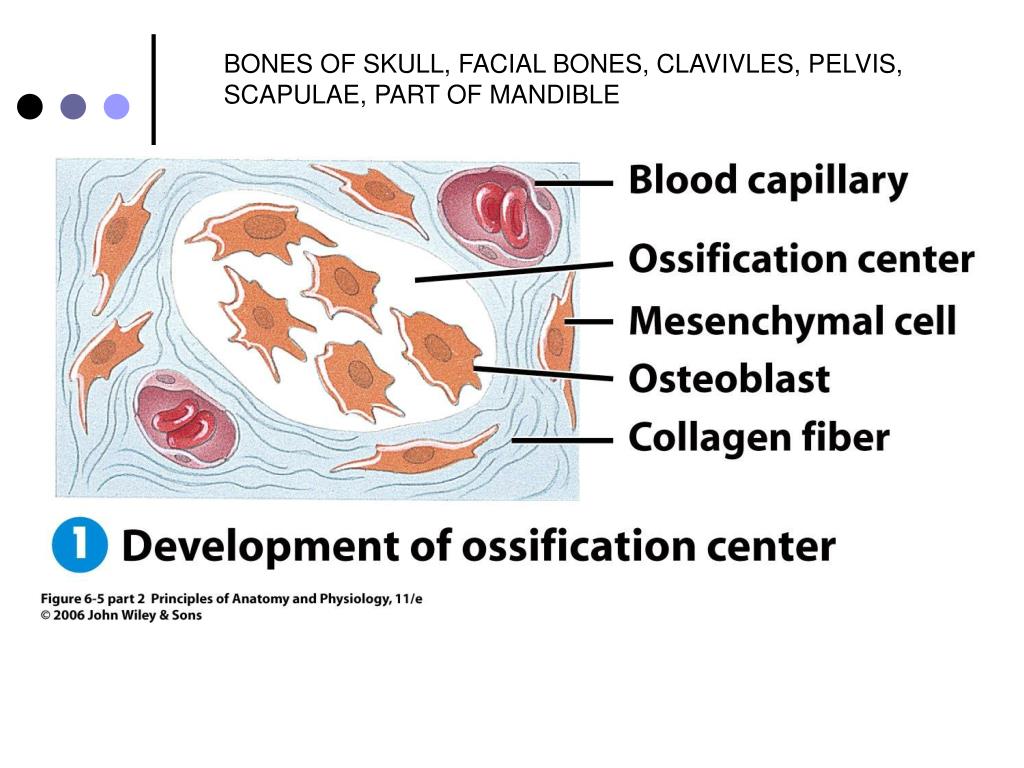 BONES OF SKULL, FACIAL BONES, CLAVIVLES, PELVIS, SCAPULAE, PART OF MANDIBLE

Blood capillary
Ossification center
Mesenchymal cell
Osteoblast
Collagen fiber

1 Development of ossification center

Figure 6-5 part 2 Principles of Anatomy and Physiology, 11/e
© 2006 John Wiley & Sons